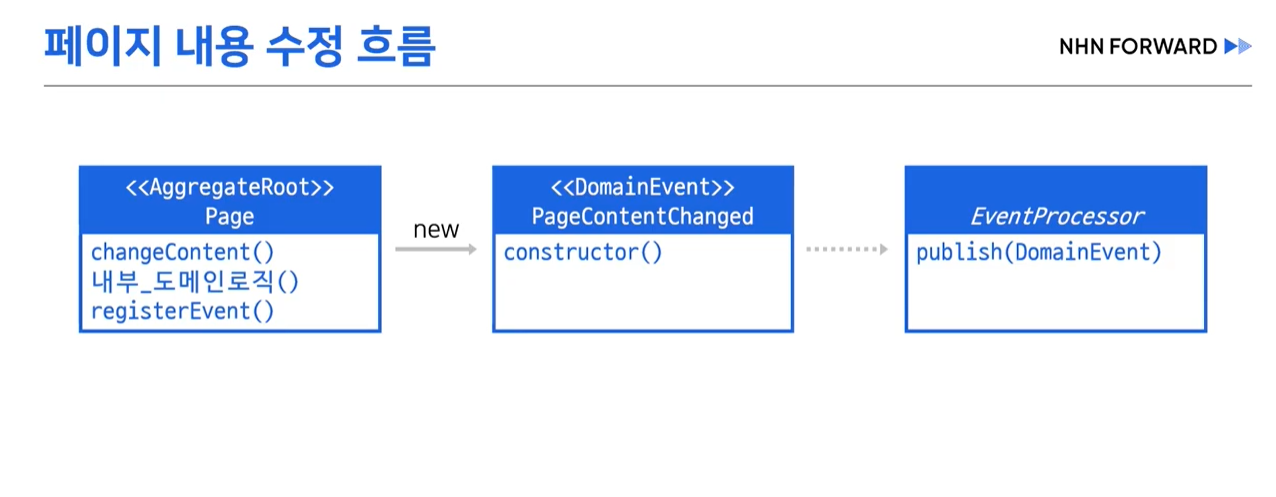 페이지 내용 수정 흐름

NHN FORWARD

<<AggregateRoot>>
Page

changeContent()
내부_도메인로직()
registerEvent()

new

<<DomainEvent>>
PageContentChanged

constructor()

EventProcessor

publish(DomainEvent)